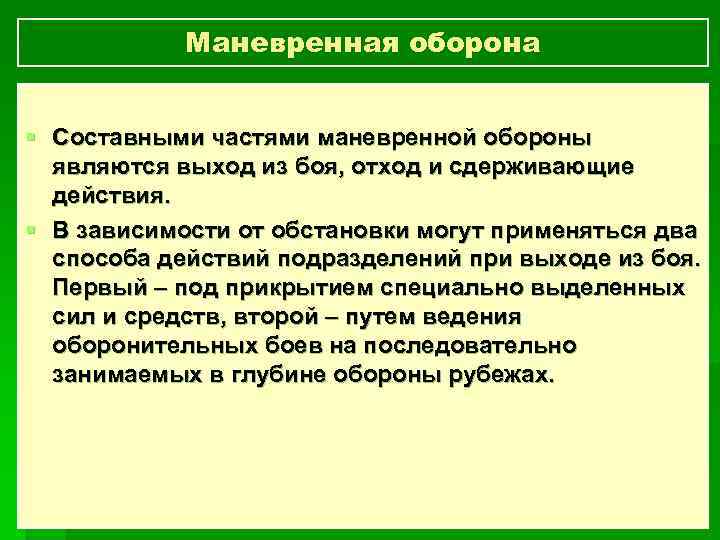 Маневренная оборона

Составными частями маневренной обороны являются выход из боя, отход и сдерживающие действия.

В зависимости от обстановки могут применяться два способа действий подразделений при выходе из боя. Первый – под прикрытием специально выделенных сил и средств, второй – путем ведения оборонительных боев на последовательно занимаемых в глубине обороны рубежах.